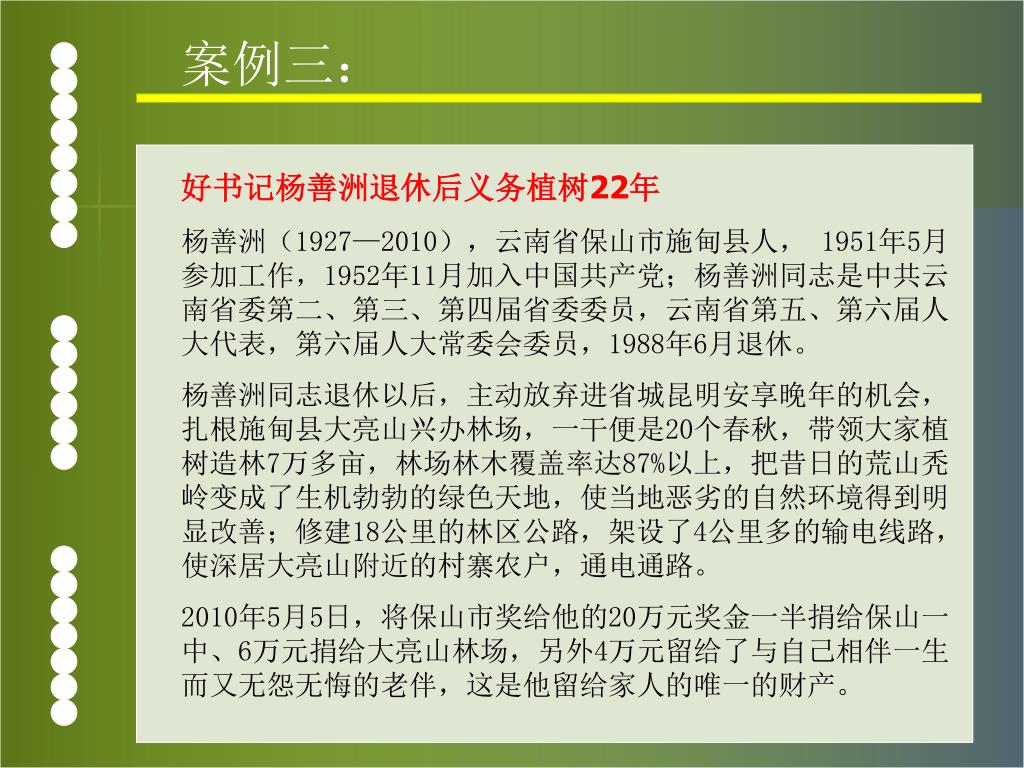 案例三：

好书记杨善洲退休后义务植树22年

杨善洲（1927—2010），云南省保山市施甸县人， 1951年5月参加工作，1952年11月加入中国共产党；杨善洲同志是中共云南省委第二、第三、第四届省委委员，云南省第五、第六届人大代表，第六届人大常委会委员，1988年6月退休。

杨善洲同志退休以后，主动放弃进省城昆明安享晚年的机会，扎根施甸县大亮山兴办林场，一干便是20个春秋，带领大家植树造林7万多亩，林场林木覆盖率达87%以上，把昔日的荒山秃岭变成了生机勃勃的绿色天地，使当地恶劣的自然环境得到明显改善；修建18公里的林区公路，架设了4公里多的输电线路，使深居大亮山附近的村寨农户，通电通路。

2010年5月5日，将保山市奖给他的20万元奖金一半捐给保山一中、6万元捐给大亮山林场，另外4万元留给了与自己相伴一生而又无怨无悔的老伴，这是他留给家人的唯一的财产。